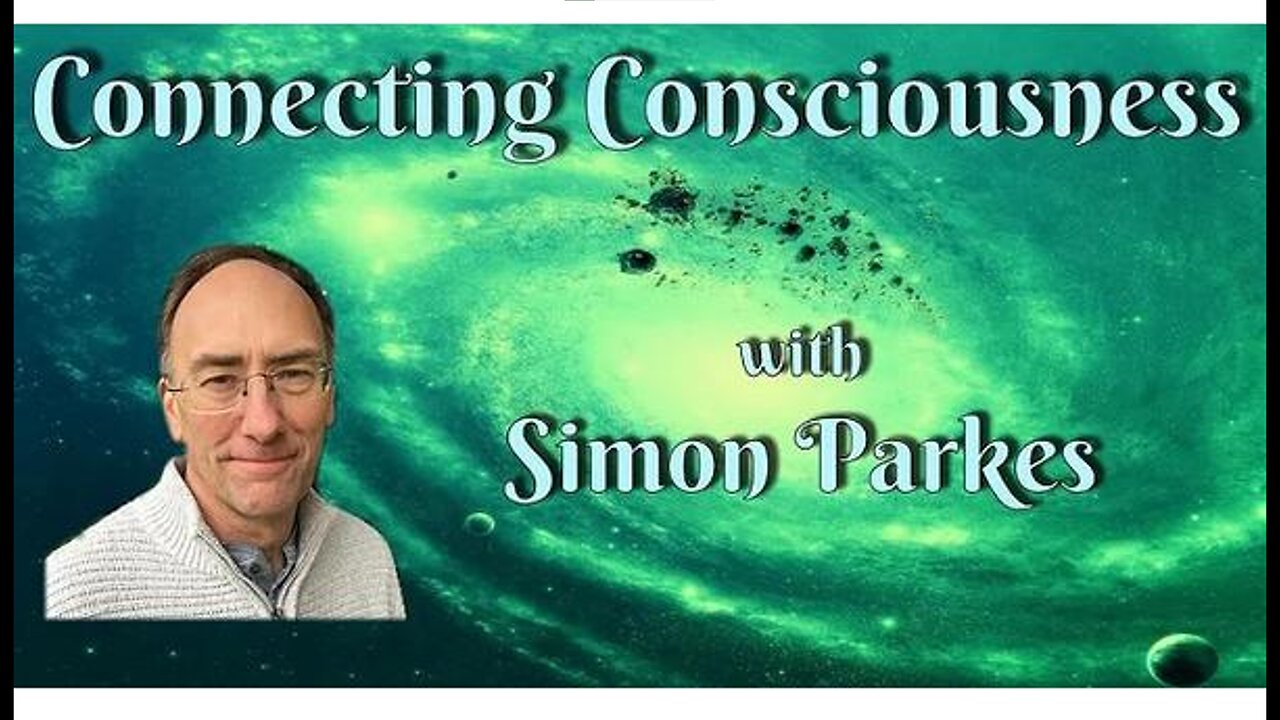 Connecting Consciousness

with

Simon Parkes